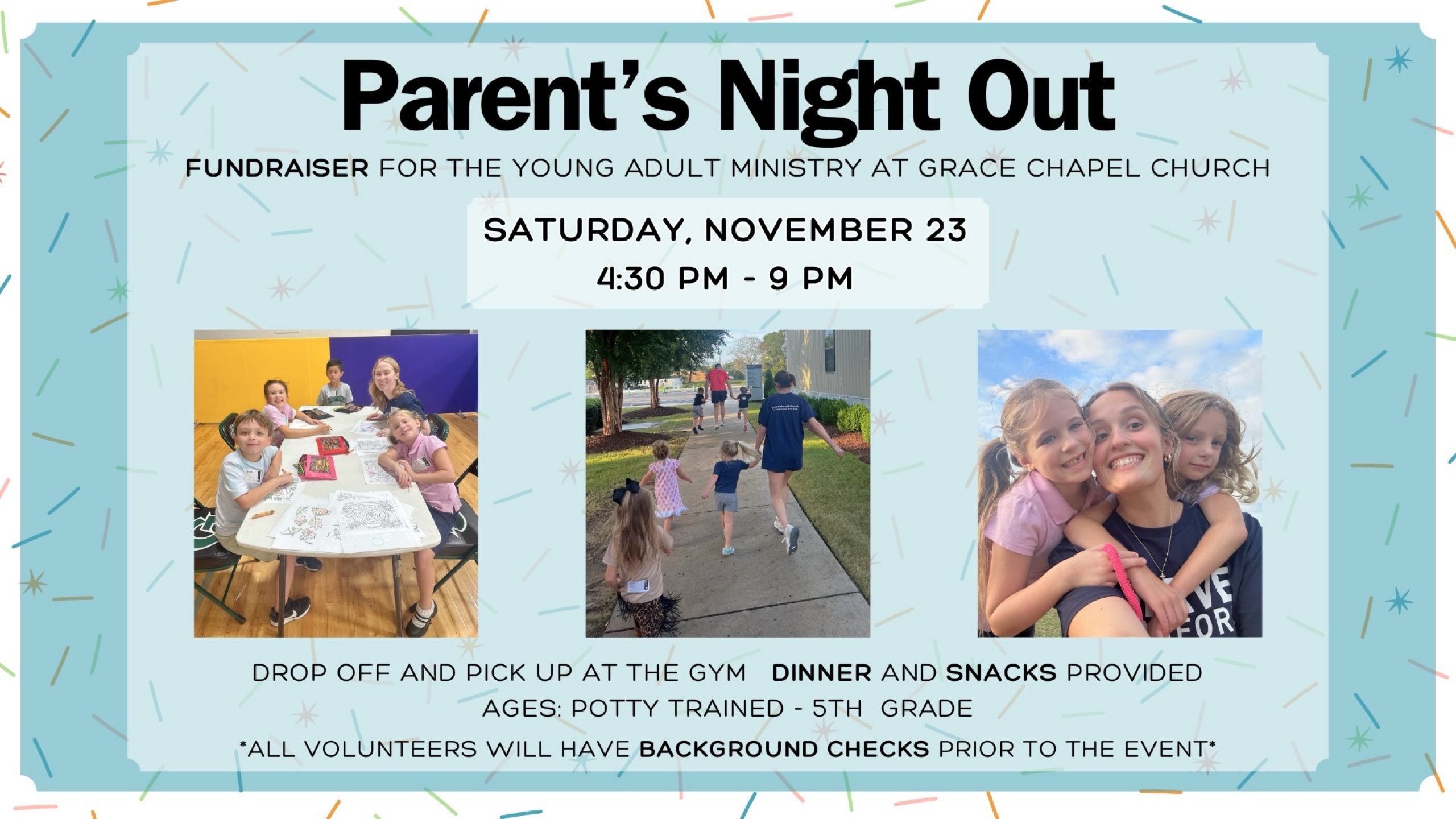 Parent's Night Out

FUNDRAISER FOR THE YOUNG ADULT MINISTRY AT GRACE CHAPEL CHURCH

SATURDAY, NOVEMBER 23
4:30 PM - 9 PM

DROP OFF AND PICK UP AT THE GYM   DINNER AND SNACKS PROVIDED
AGES: POTTY TRAINED - 5TH GRADE
*ALL VOLUNTEERS WILL HAVE BACKGROUND CHECKS PRIOR TO THE EVENT*